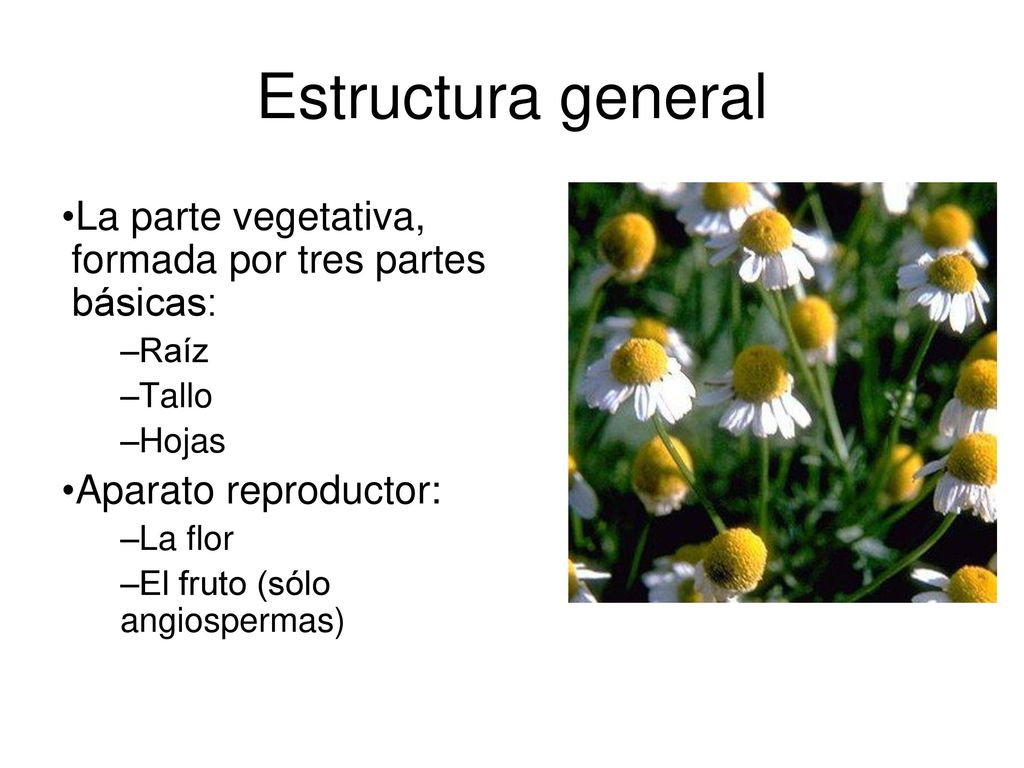 Estructura general

•La parte vegetativa, formada por tres partes básicas:

–Raíz

–Tallo

–Hojas

•Aparato reproductor:

–La flor

–El fruto (sólo angiospermas)